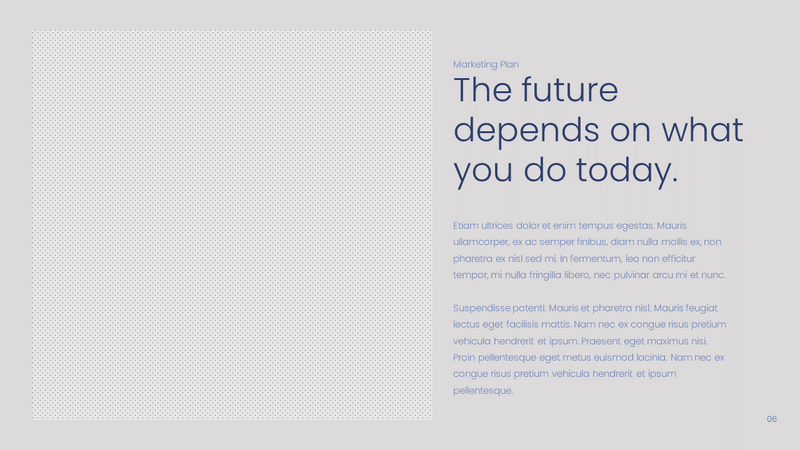 Marketing Plan

The future depends on what you do today.

Etiam ultrices dolor et enim tempus egestas. Mauris ullamcorper, ex ac semper finibus, diam nulla mollis ex, non pharetra ex nisl sed mi. In fermentum, leo non efficitur tempor, mi nulla fringilla libero, nec pulvinar arcu mi et nunc.

Suspendisse potenti. Mauris et pharetra nisl. Mauris feugiat lectus eget facilisis mattis. Nam nec ex congue risus pretium vehicula hendrerit et ipsum. Praesent eget maximus nisi. Proin pellentesque eget metus euismod lacinia. Nam nec ex congue risus pretium vehicula hendrerit et ipsum pellentesque.

06